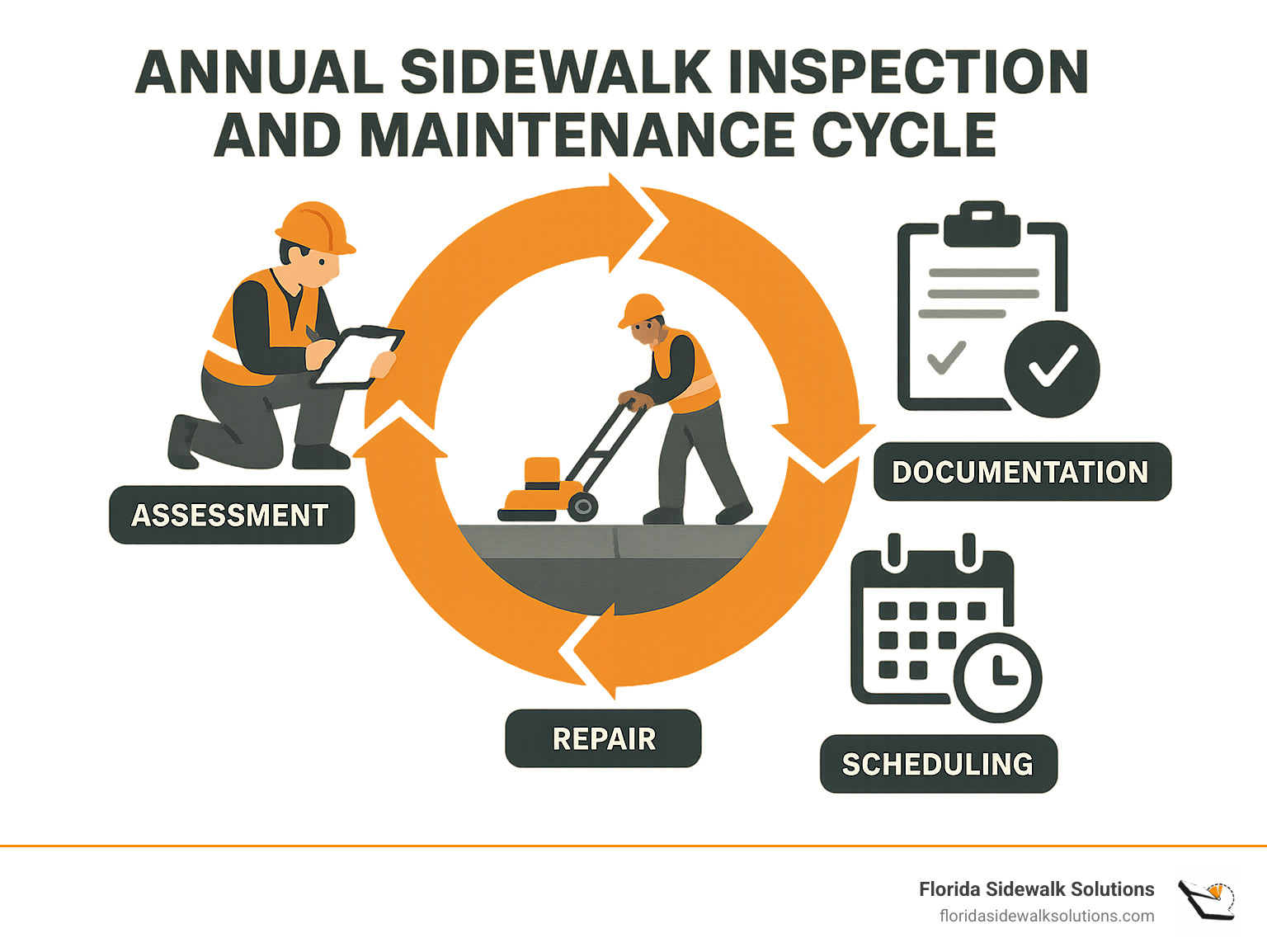 ANNUAL SIDEWALK INSPECTION AND MAINTENANCE CYCLE

ASSESSMENT

DOCUMENTATION

REPAIR

SCHEDULING

Florida Sidewalk Solutions
floridasidewalksolutions.com